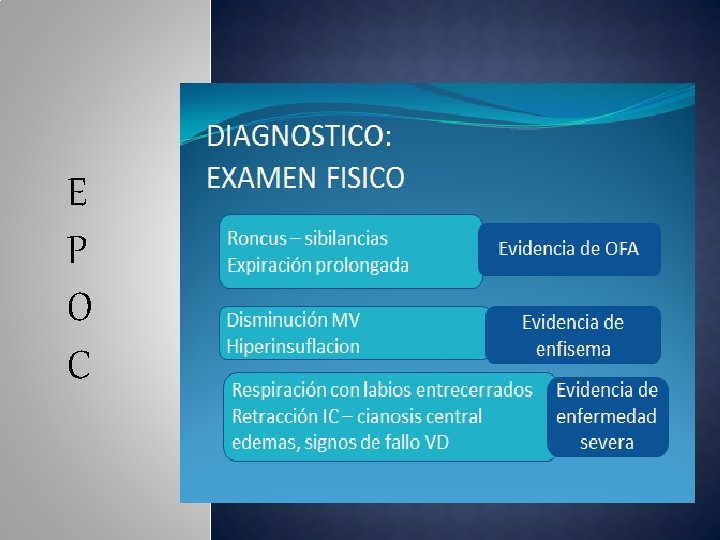 E
P
O
C

DIAGNOSTICO:
EXAMEN FISICO

Roncus – sibilancias
Expiración prolongada

Evidencia de OFA

Disminución MV
Hiperinsuflacion

Evidencia de enfisema

Respiración con labios entrecerrados
Retracción IC – cianosis central
edemas, signos de fallo VD

Evidencia de enfermedad severa